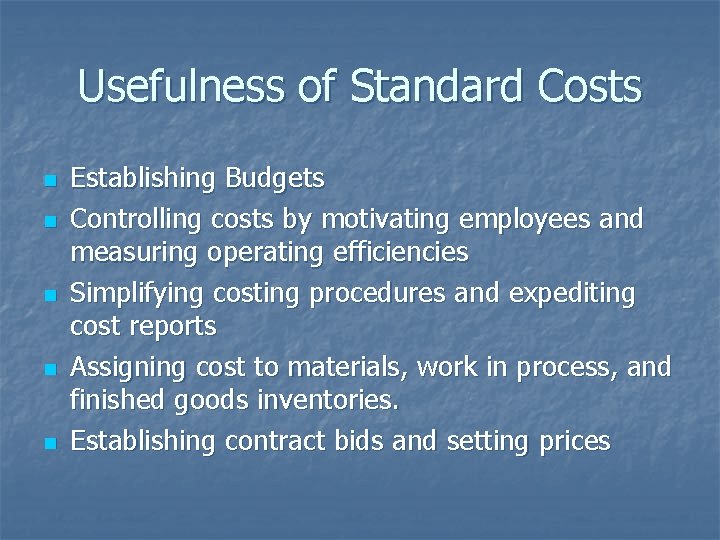 Usefulness of Standard Costs

- Establishing Budgets
- Controlling costs by motivating employees and measuring operating efficiencies
- Simplifying costing procedures and expediting cost reports
- Assigning cost to materials, work in process, and finished goods inventories.
- Establishing contract bids and setting prices